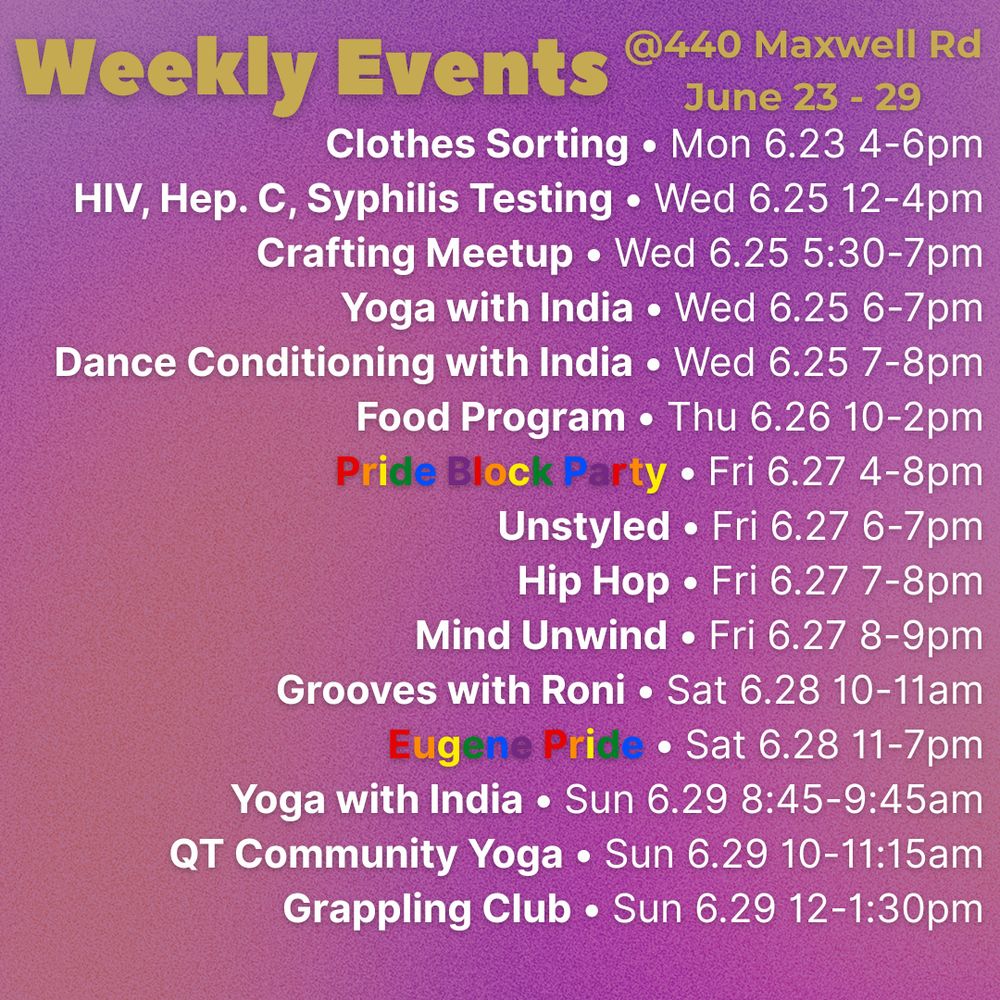 Weekly Events @440 Maxwell Rd
June 23 - 29

Clothes Sorting • Mon 6.23 4-6pm
HIV, Hep. C, Syphilis Testing • Wed 6.25 12-4pm
Crafting Meetup • Wed 6.25 5:30-7pm
Yoga with India • Wed 6.25 6-7pm
Dance Conditioning with India • Wed 6.25 7-8pm
Food Program • Thu 6.26 10-2pm
Pride Block Party • Fri 6.27 4-8pm
Unstyled • Fri 6.27 6-7pm
Hip Hop • Fri 6.27 7-8pm
Mind Unwind • Fri 6.27 8-9pm
Grooves with Roni • Sat 6.28 10-11am
Eugene Pride • Sat 6.28 11-7pm
Yoga with India • Sun 6.29 8:45-9:45am
QT Community Yoga • Sun 6.29 10-11:15am
Grappling Club • Sun 6.29 12-1:30pm